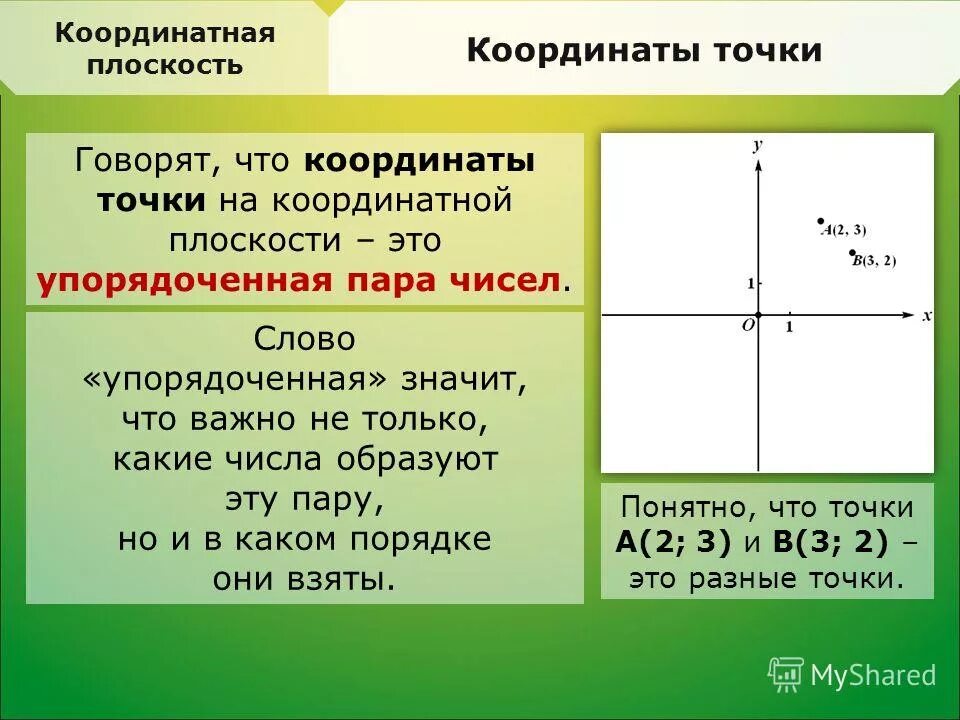 Координатная плоскость

Координаты точки

Говорят, что координаты точки на координатной плоскости – это упорядоченная пара чисел.

Слово «упорядоченная» значит, что важно не только, какие числа образуют эту пару, но и в каком порядке они взяты.

y
A(2, 3)
B(3, 2)
1
O
1
x

Понятно, что точки A(2; 3) и B(3; 2) – это разные точки.

MyShared